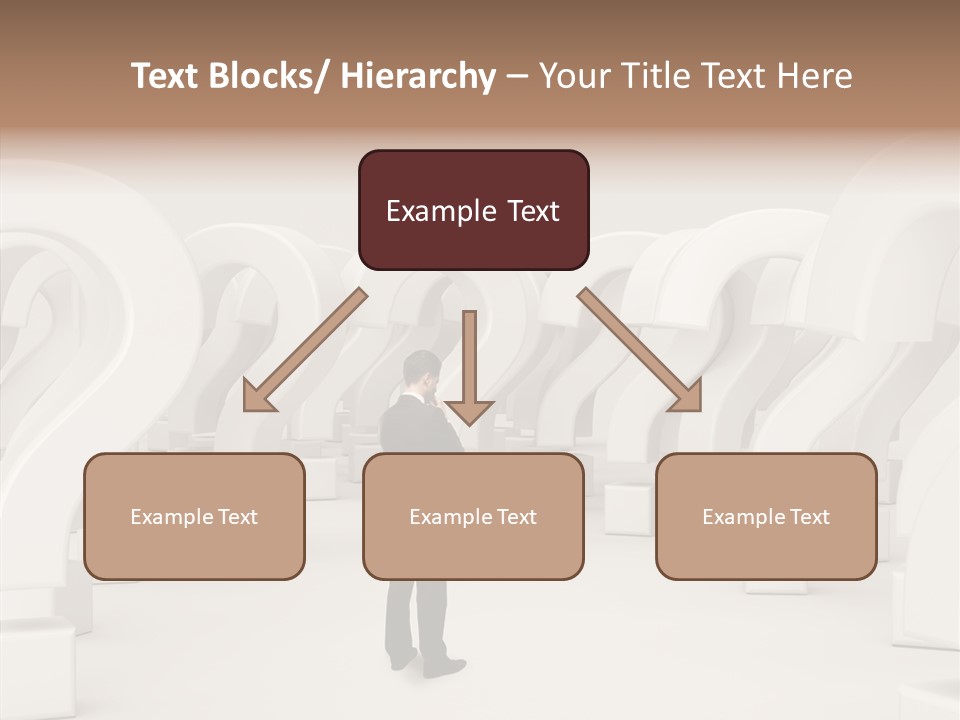 Text Blocks/ Hierarchy – Your Title Text Here

Example Text

Example Text

Example Text

Example Text